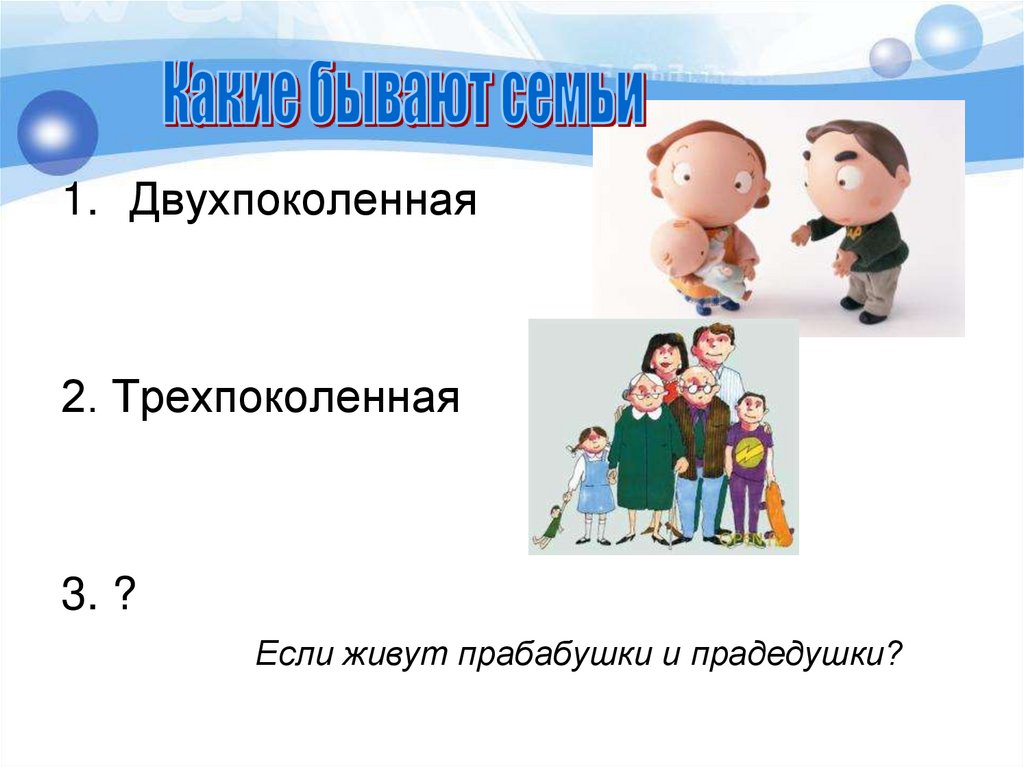 Какие бывают семьи

1. Двухпоколенная

2. Трехпоколенная

3. ?

Если живут прабабушки и прадедушки?